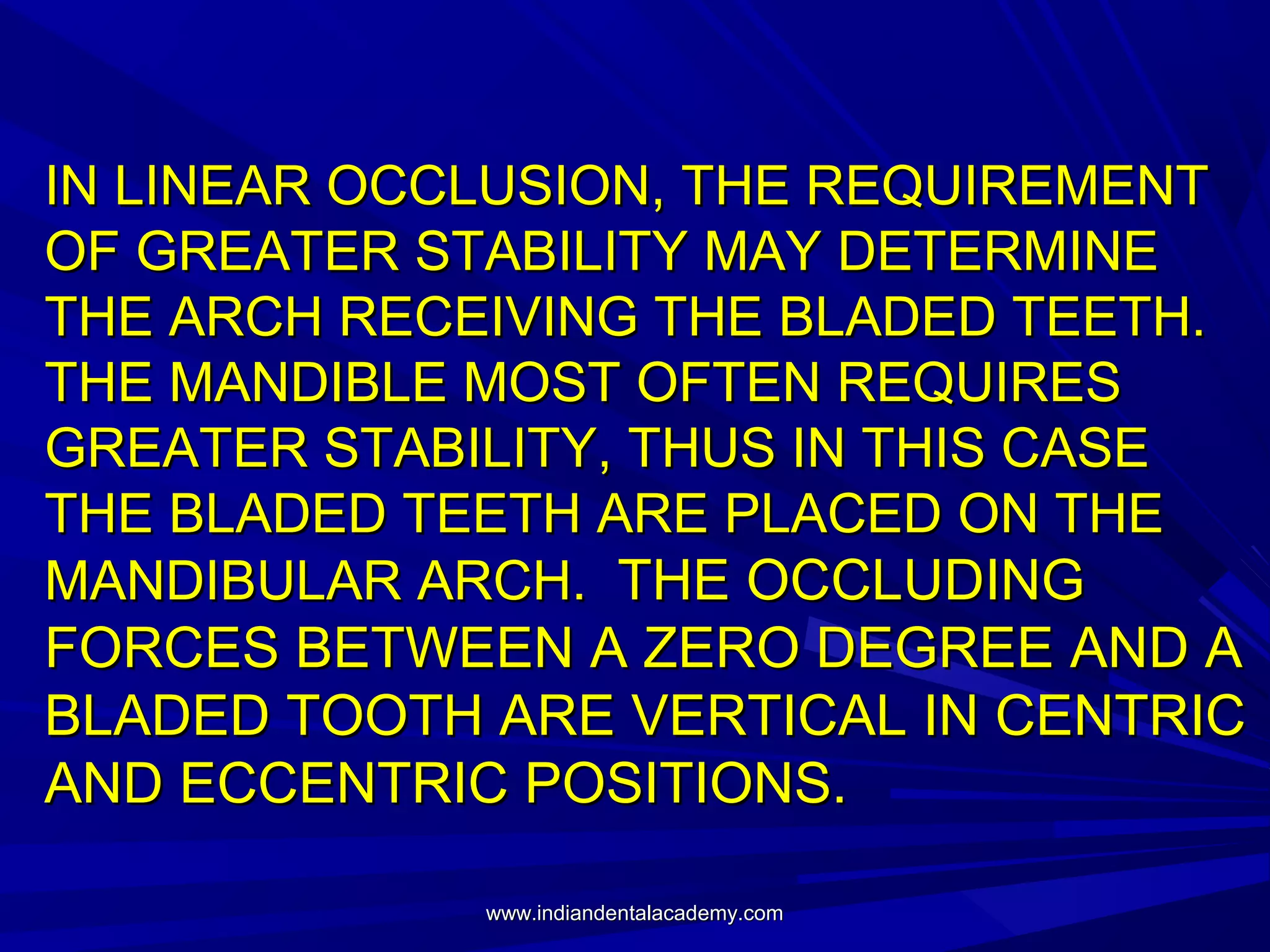 IN LINEAR OCCLUSION, THE REQUIREMENT OF GREATER STABILITY MAY DETERMINE THE ARCH RECEIVING THE BLADED TEETH. THE MANDIBLE MOST OFTEN REQUIRES GREATER STABILITY, THUS IN THIS CASE THE BLADED TEETH ARE PLACED ON THE MANDIBULAR ARCH.  THE OCCLUDING FORCES BETWEEN A ZERO DEGREE AND A BLADED TOOTH ARE VERTICAL IN CENTRIC AND ECCENTRIC POSITIONS.

www.indiandentalacademy.com